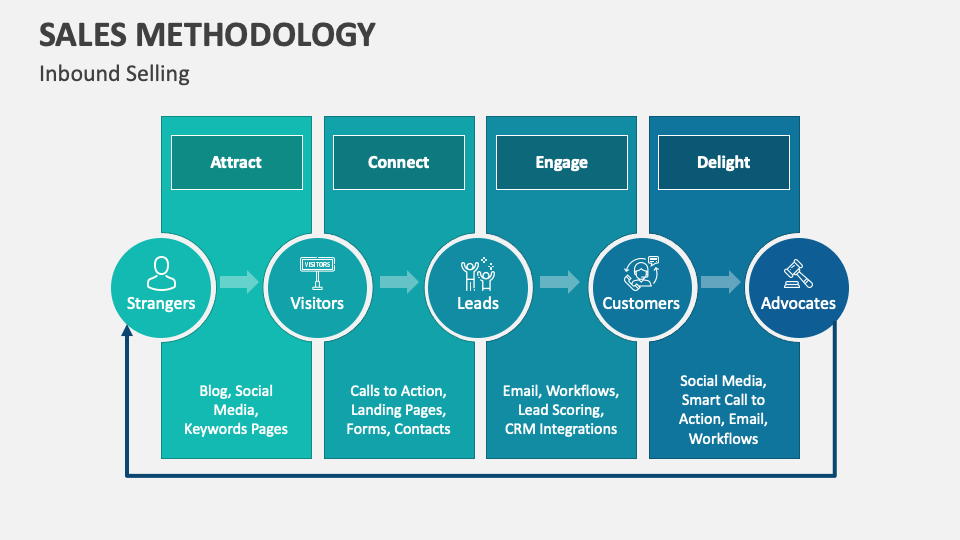 SALES METHODOLOGY

Inbound Selling

Attract

Connect

Engage

Delight

Strangers

VISITORS

Visitors

Leads

Customers

Advocates

Blog, Social Media, Keywords Pages

Calls to Action, Landing Pages, Forms, Contacts

Email, Workflows, Lead Scoring, CRM Integrations

Social Media, Smart Call to Action, Email, Workflows